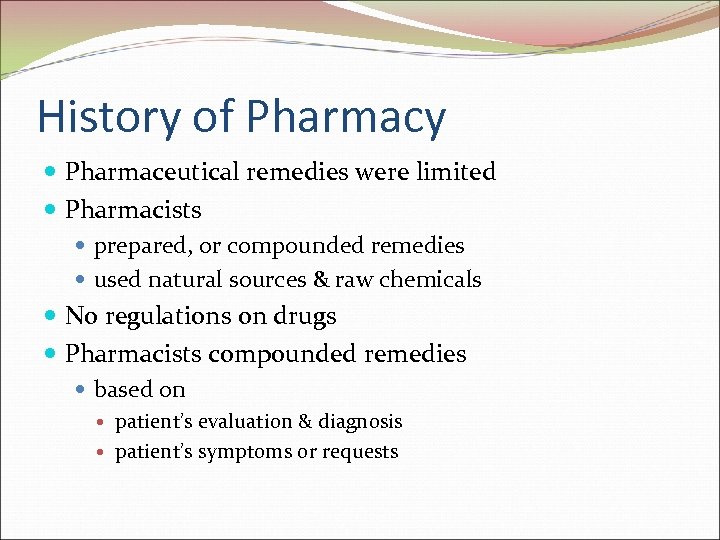 History of Pharmacy

- Pharmaceutical remedies were limited
- Pharmacists
  - prepared, or compounded remedies
  - used natural sources & raw chemicals
- No regulations on drugs
- Pharmacists compounded remedies
  - based on
    - patient's evaluation & diagnosis
    - patient's symptoms or requests